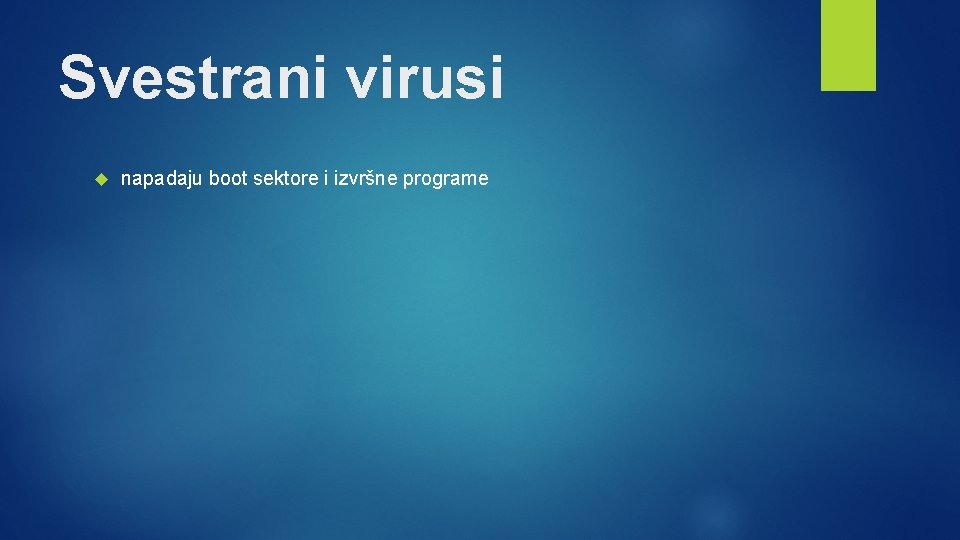 Svestrani virusi

napadaju boot sektore i izvršne programe